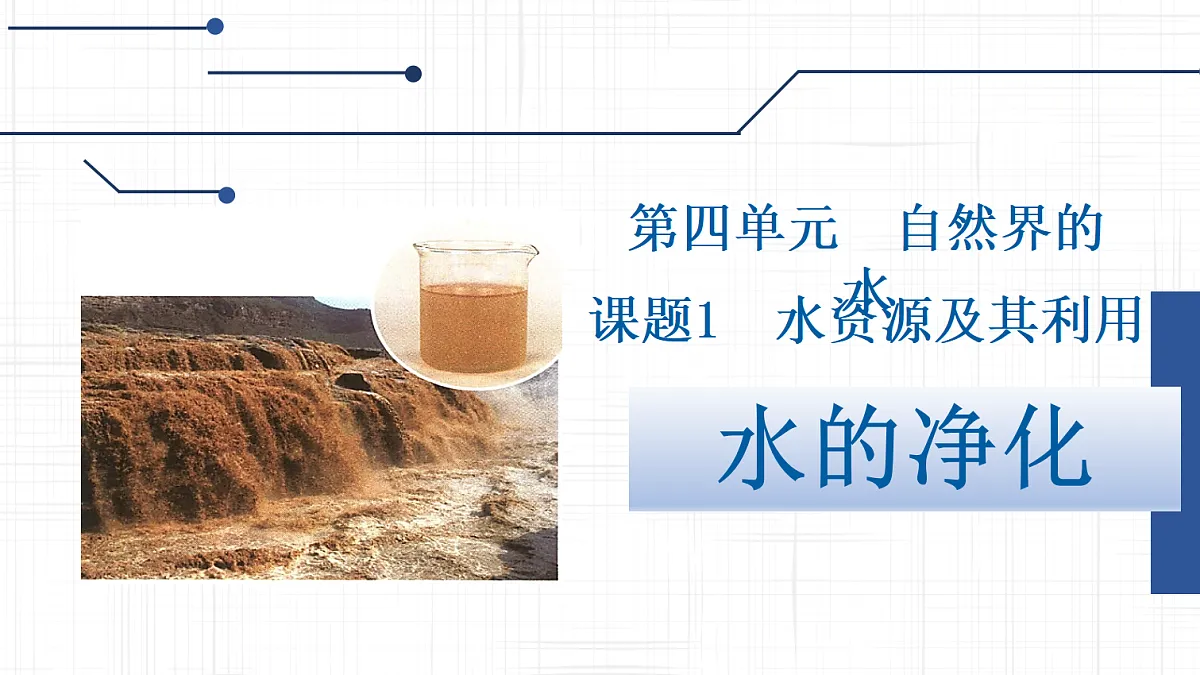 第四单元　自然界的水

课题1　水资源及其利用

水的净化